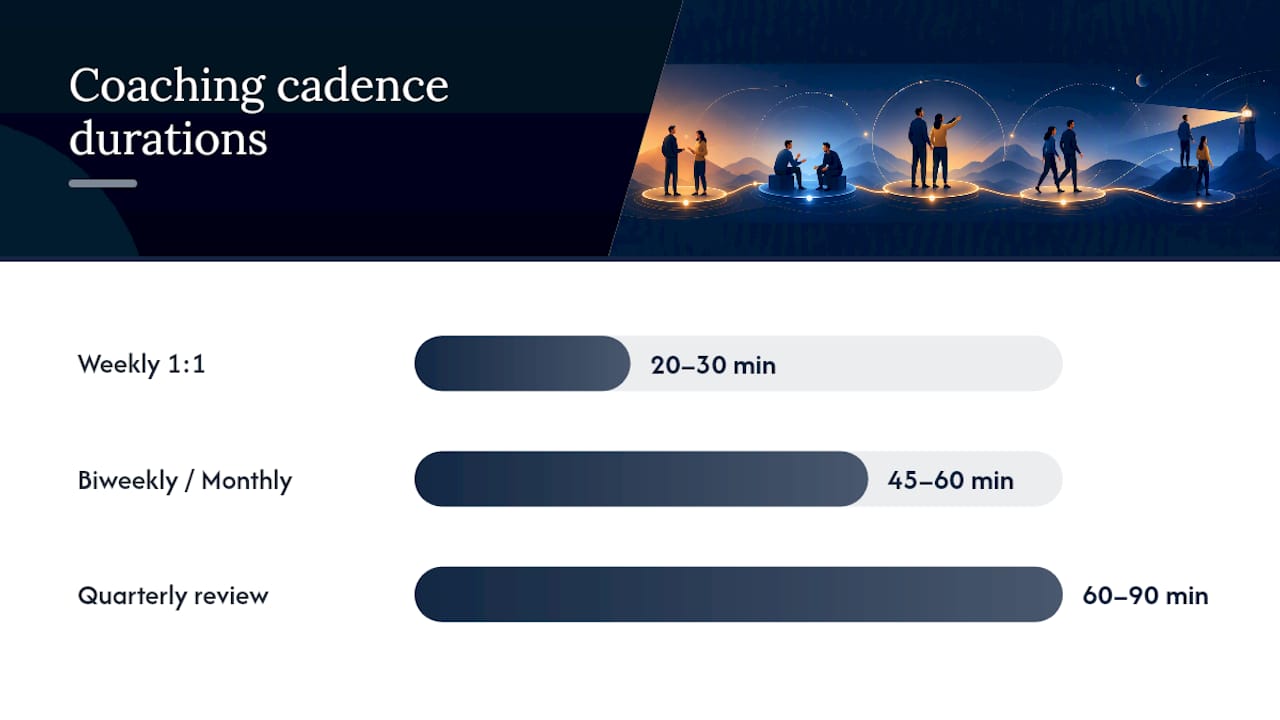 Coaching cadence durations

Weekly 1:1
20–30 min

Biweekly / Monthly
45–60 min

Quarterly review
60–90 min